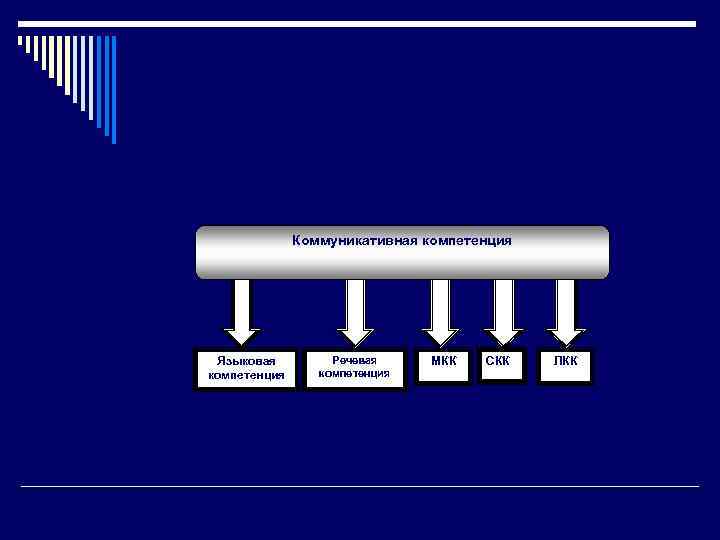 Коммуникативная компетенция

Языковая компетенция

Речевая компетенция

МКК

СКК

ЛКК